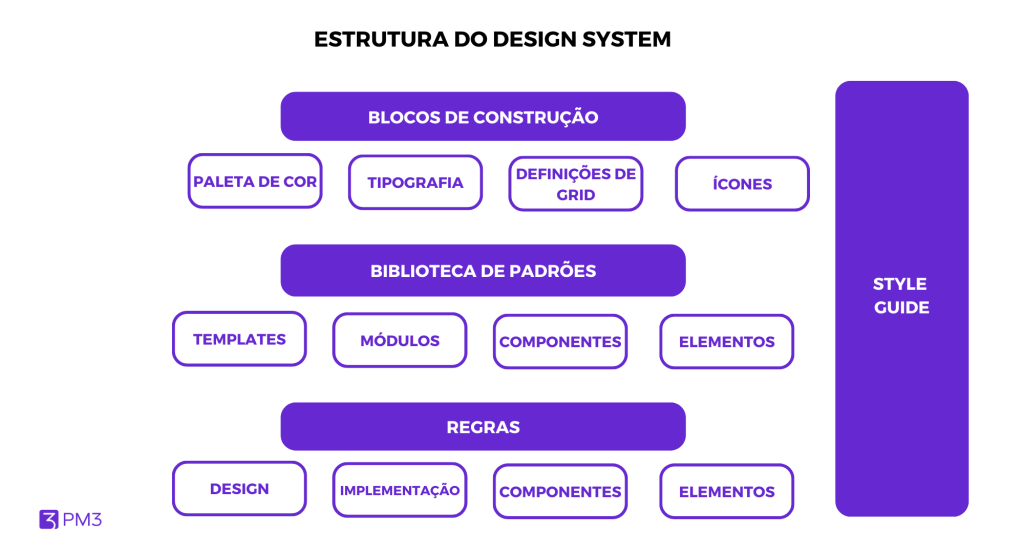 ESTRUTURA DO DESIGN SYSTEM

BLOCOS DE CONSTRUÇÃO

PALETA DE COR

TIPOGRAFIA

DEFINIÇÕES DE GRID

ÍCONES

BIBLIOTECA DE PADRÕES

TEMPLATES

MÓDULOS

COMPONENTES

ELEMENTOS

REGRAS

DESIGN

IMPLEMENTAÇÃO

COMPONENTES

ELEMENTOS

STYLE GUIDE

PM3